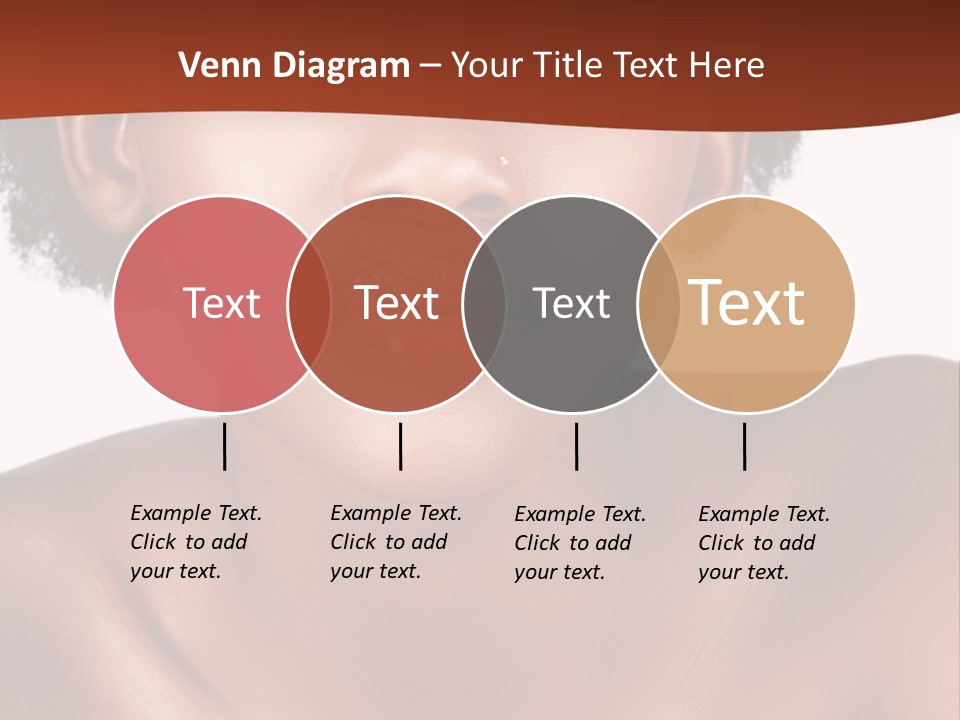 Venn Diagram – Your Title Text Here

Text

Text

Text

Text

Example Text. Click to add your text.

Example Text. Click to add your text.

Example Text. Click to add your text.

Example Text. Click to add your text.